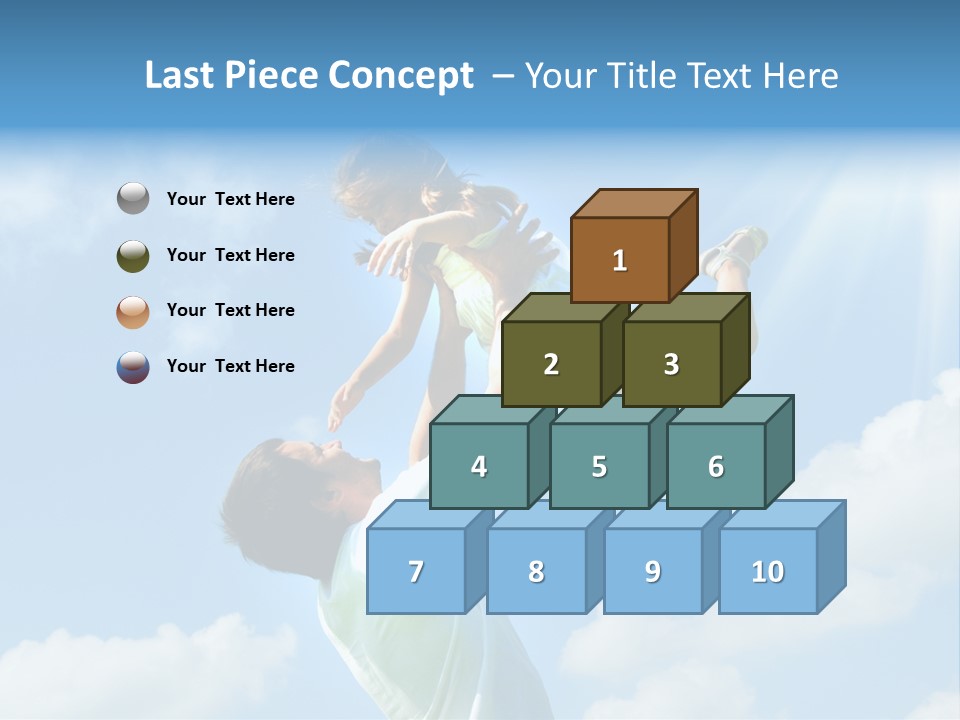 Last Piece Concept – Your Title Text Here

Your Text Here

Your Text Here

Your Text Here

Your Text Here

1

2

3

4

5

6

7

8

9

10